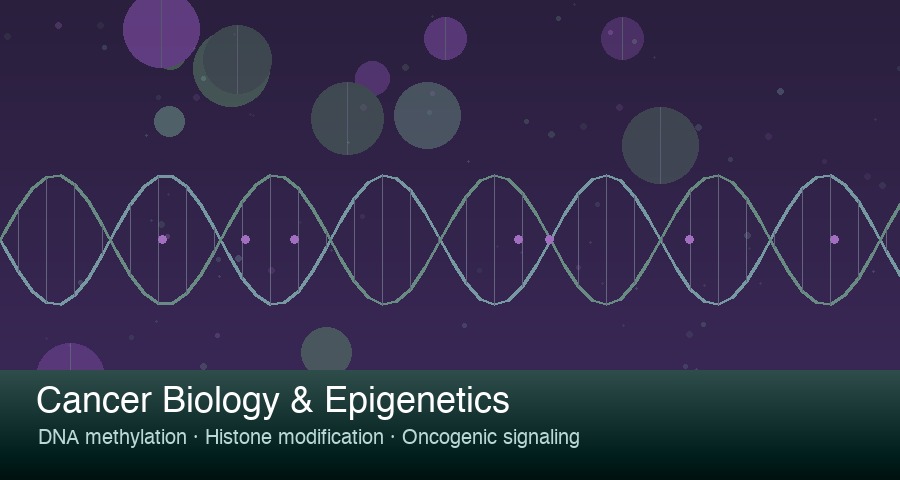 Cancer Biology & Epigenetics

DNA methylation · Histone modification · Oncogenic signaling